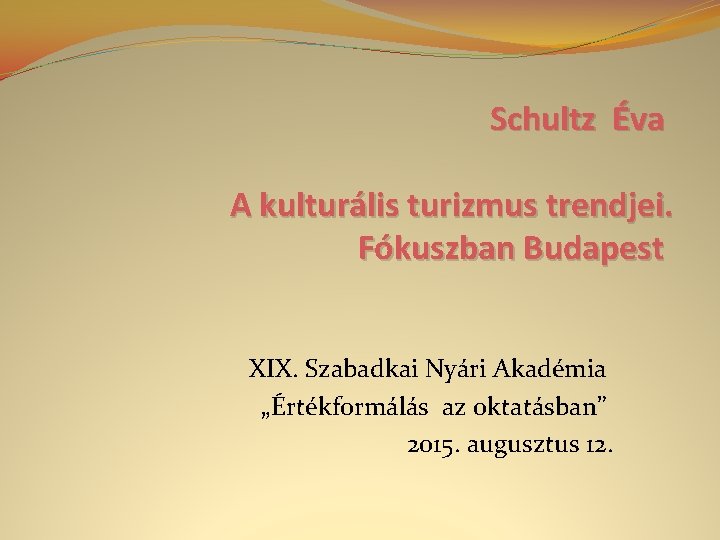 Schultz Éva

A kulturális turizmus trendjei. Fókuszban Budapest

XIX. Szabadkai Nyári Akadémia
„Értékformálás az oktatásban”
2015. augusztus 12.